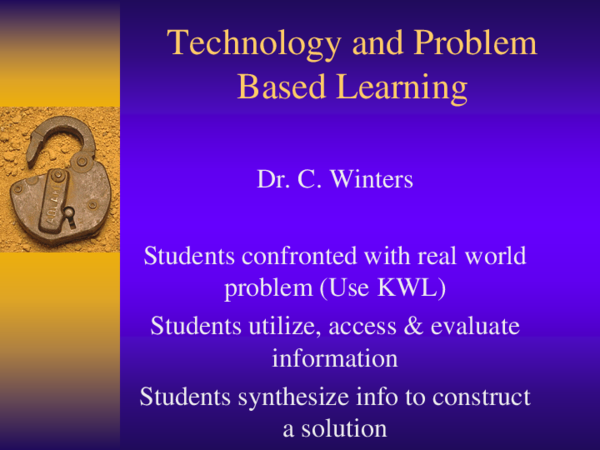 Technology and Problem Based Learning

Dr. C. Winters

Students confronted with real world problem (Use KWL)

Students utilize, access & evaluate information

Students synthesize info to construct a solution